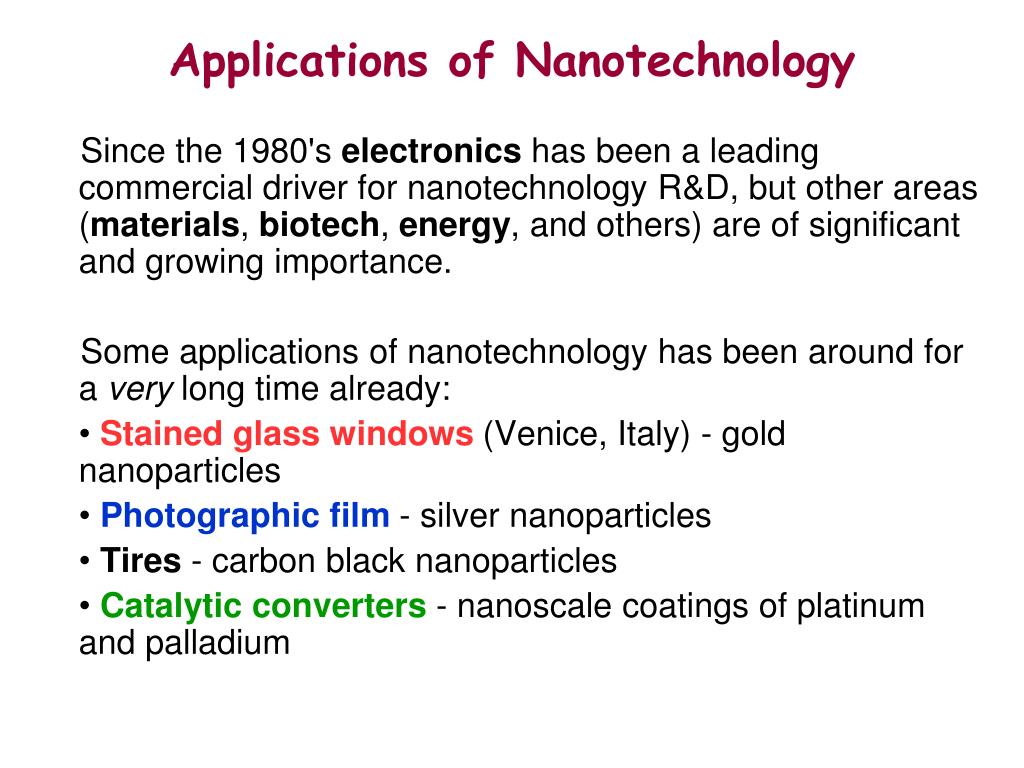 Applications of Nanotechnology

Since the 1980's electronics has been a leading commercial driver for nanotechnology R&D, but other areas (materials, biotech, energy, and others) are of significant and growing importance.

Some applications of nanotechnology has been around for a very long time already:
• Stained glass windows (Venice, Italy) - gold nanoparticles
• Photographic film - silver nanoparticles
• Tires - carbon black nanoparticles
• Catalytic converters - nanoscale coatings of platinum and palladium